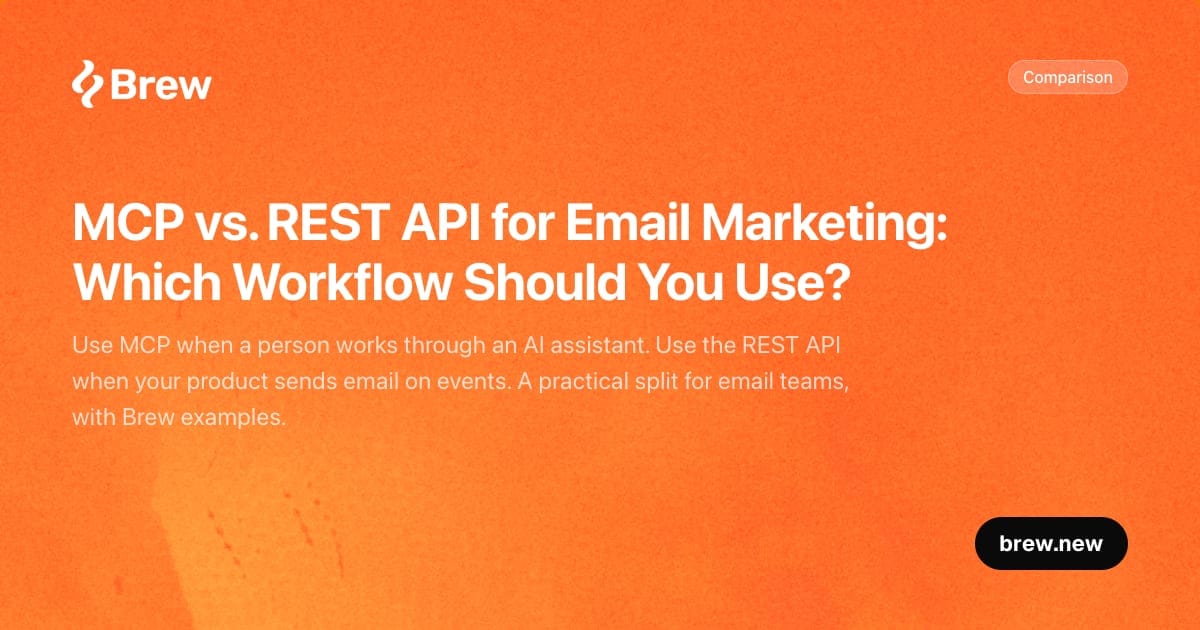 Brew

Comparison

MCP vs. REST API for Email Marketing: Which Workflow Should You Use?

Use MCP when a person works through an AI assistant. Use the REST API when your product sends email on events. A practical split for email teams, with Brew examples.

brew.new